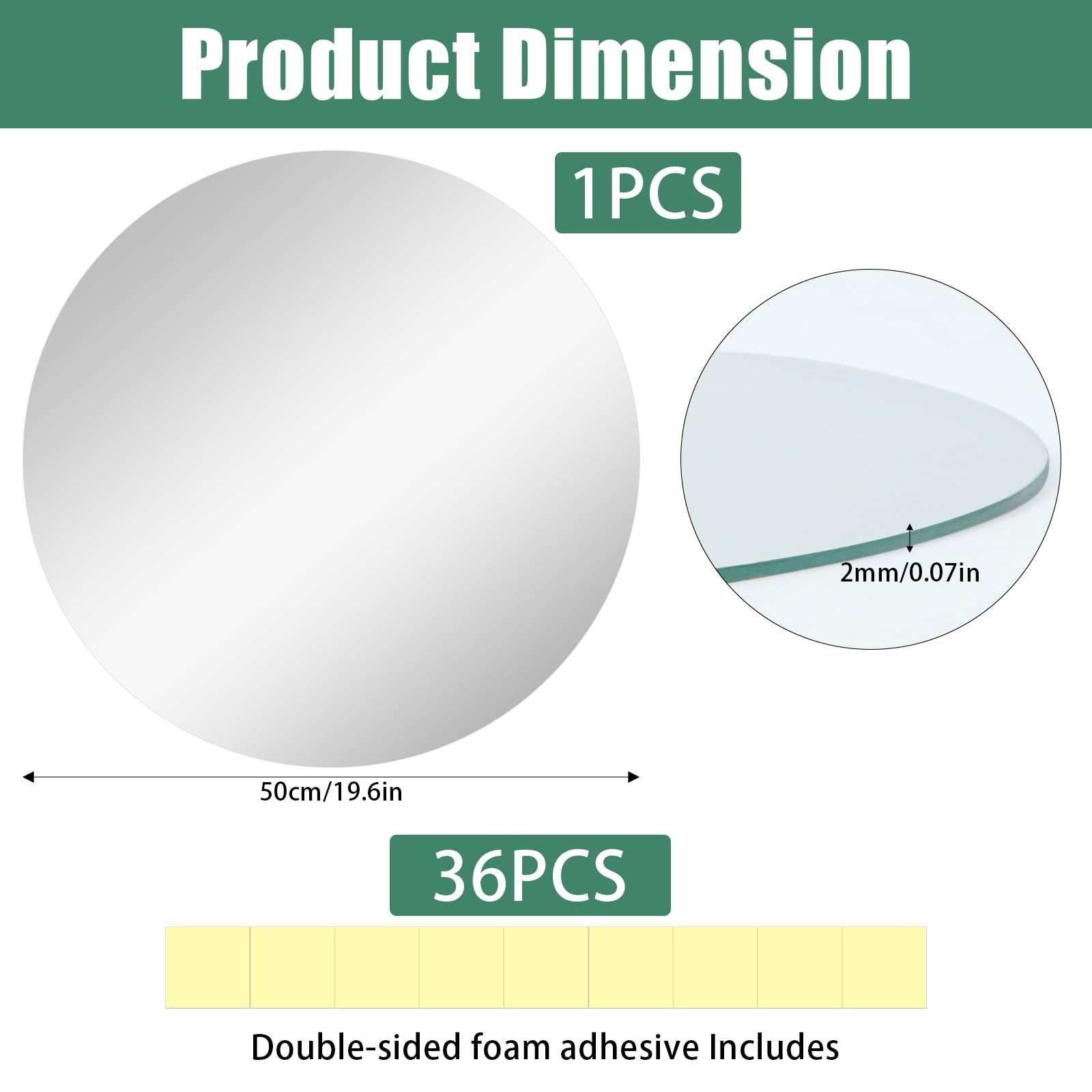 Product Dimension

1PCS

2mm/0.07in

50cm/19.6in

36PCS

Double-sided foam adhesive Includes